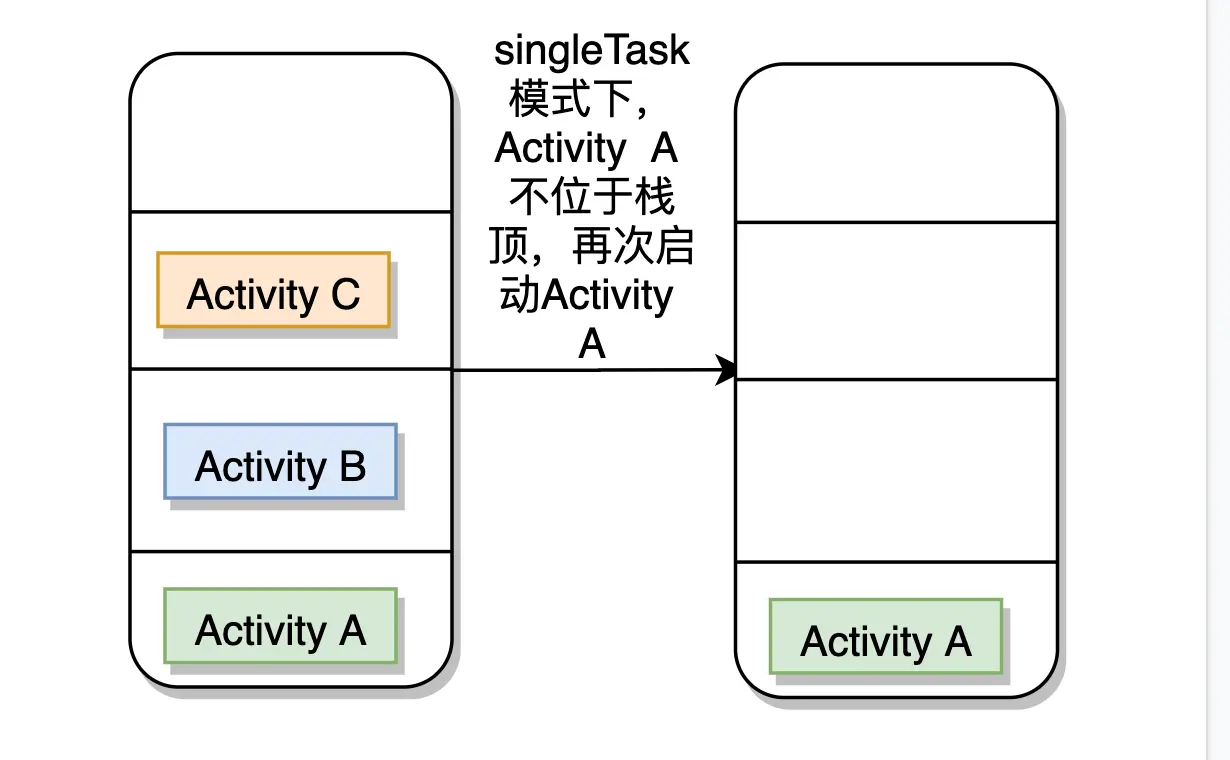 Activity C

Activity B

Activity A

singleTask模式下，Activity A 不位于栈顶，再次启动Activity A

Activity A